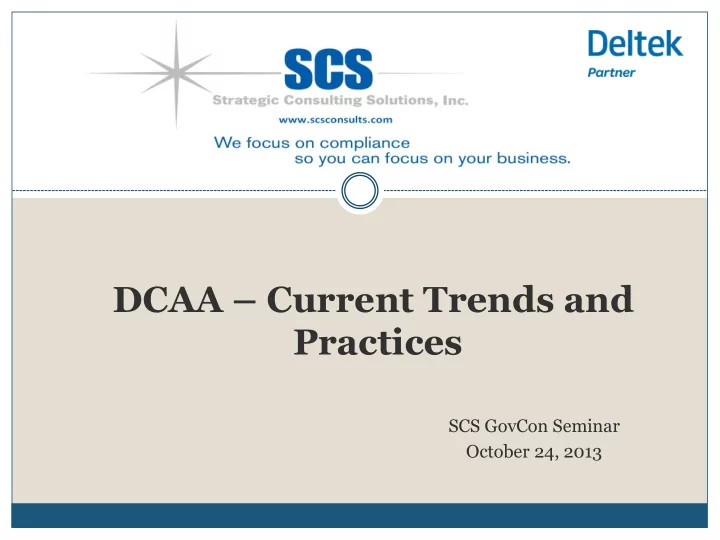 SCS
Strategic Consulting Solutions, Inc.
www.scsconsults.com
We focus on compliance
so you can focus on your business.

Deltek
Partner

DCAA – Current Trends and Practices

SCS GovCon Seminar
October 24, 2013